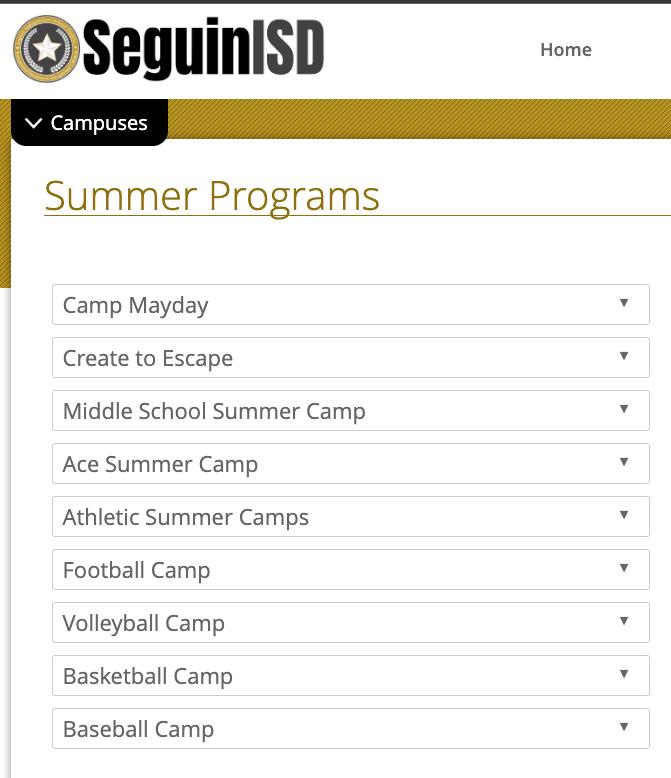 SeguinISD

Home

Campuses

Summer Programs

Camp Mayday

Create to Escape

Middle School Summer Camp

Ace Summer Camp

Athletic Summer Camps

Football Camp

Volleyball Camp

Basketball Camp

Baseball Camp